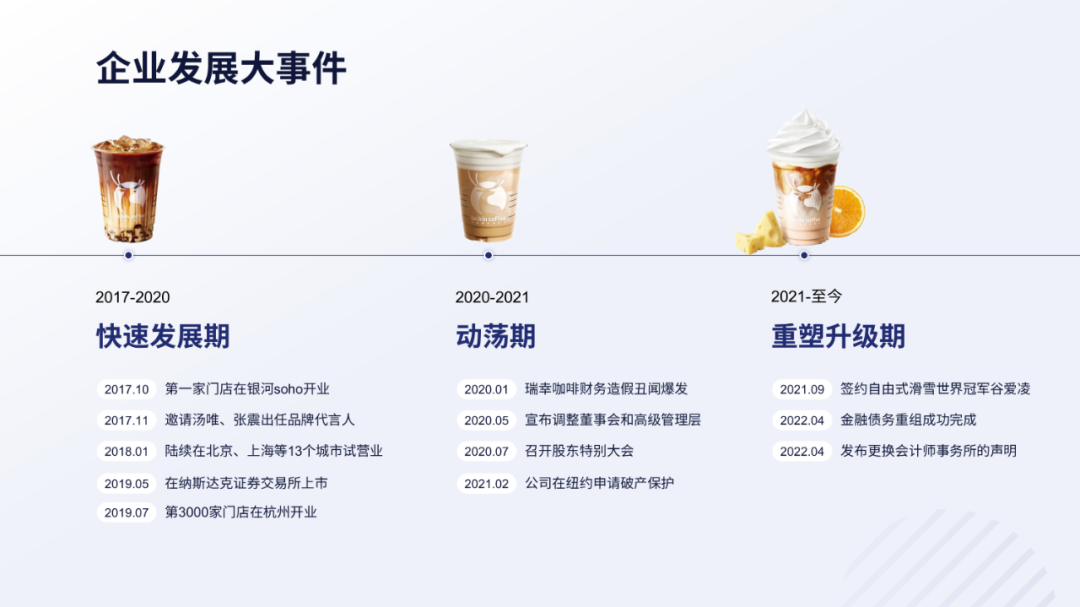 企业发展大事件

2017-2020
快速发展期

2017.10 第一家门店在银河soho开业
2017.11 邀请汤唯、张震出任品牌代言人
2018.01 陆续在北京、上海等13个城市试营业
2019.05 在纳斯达克证券交易所上市
2019.07 第3000家门店在杭州开业

2020-2021
动荡期

2020.01 瑞幸咖啡财务造假丑闻爆发
2020.05 宣布调整董事会和高级管理层
2020.07 召开股东特别大会
2021.02 公司在纽约申请破产保护

2021-至今
重塑升级期

2021.09 签约自由式滑雪世界冠军谷爱凌
2022.04 金融债务重组成功完成
2022.04 发布更换会计师事务所的声明